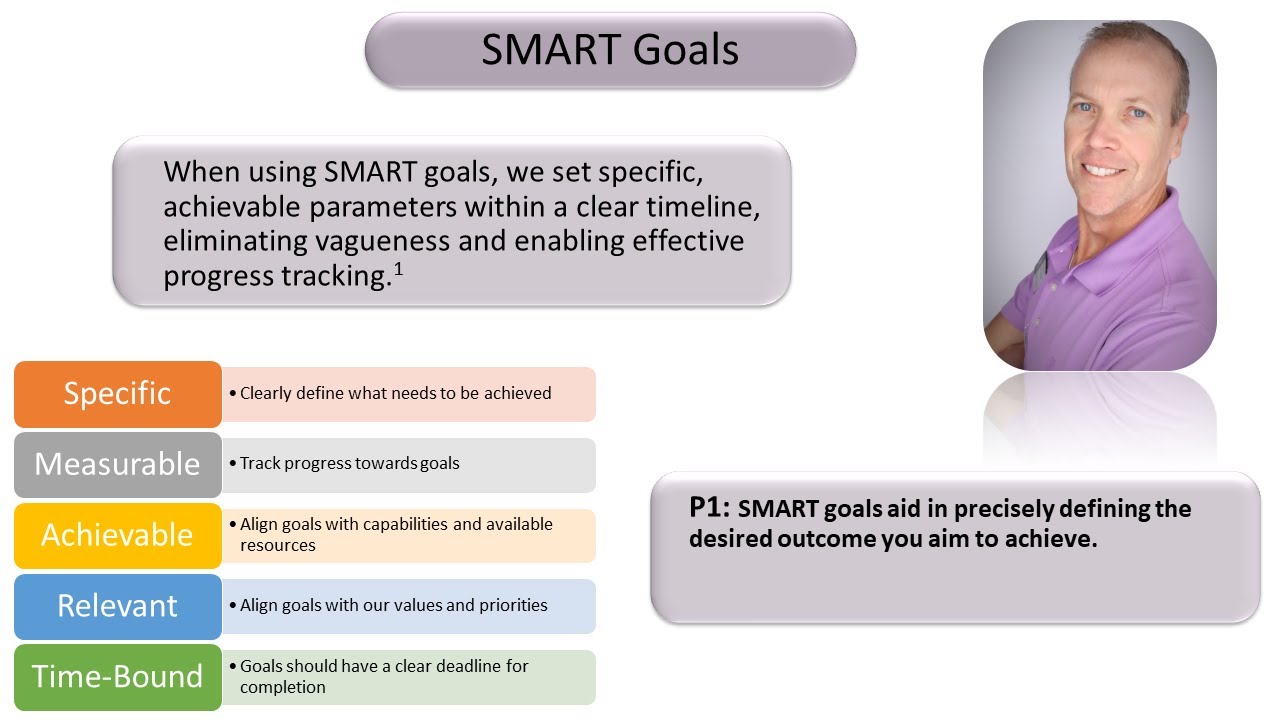 SMART Goals

When using SMART goals, we set specific, achievable parameters within a clear timeline, eliminating vagueness and enabling effective progress tracking.$^1$

Specific
• Clearly define what needs to be achieved

Measurable
• Track progress towards goals

Achievable
• Align goals with capabilities and available resources

Relevant
• Align goals with our values and priorities

Time-Bound
• Goals should have a clear deadline for completion

P1: SMART goals aid in precisely defining the desired outcome you aim to achieve.